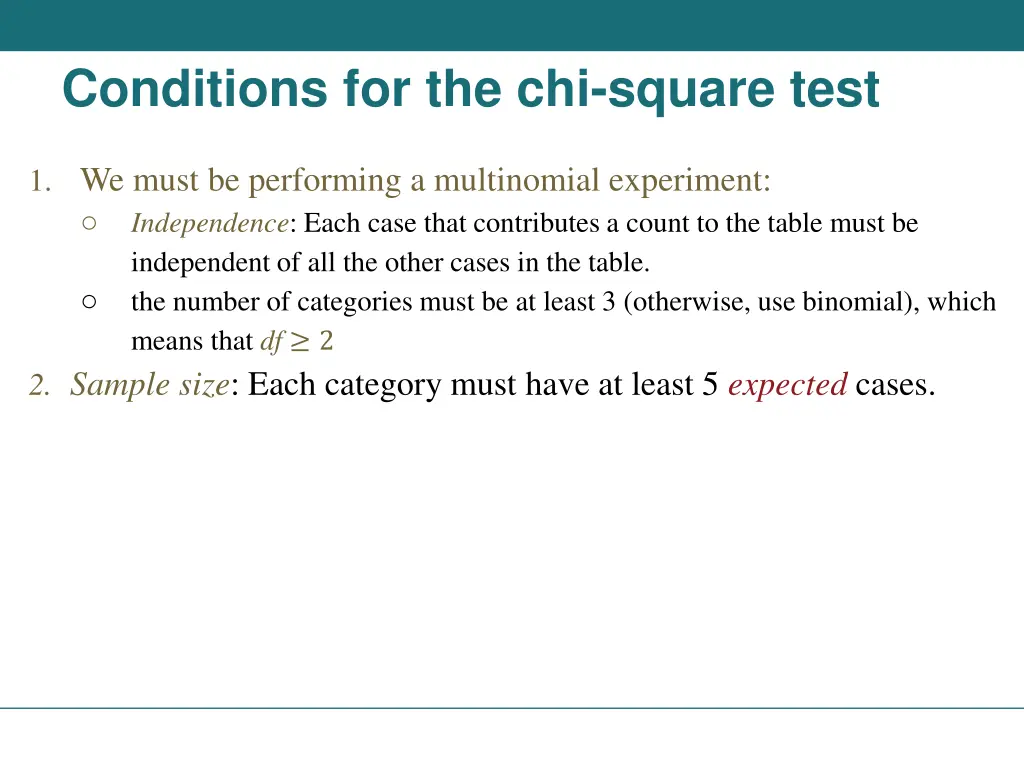 Conditions for the chi-square test

1. We must be performing a multinomial experiment:
   ○ Independence: Each case that contributes a count to the table must be independent of all the other cases in the table.
   ○ the number of categories must be at least 3 (otherwise, use binomial), which means that $df \geq 2$

2. Sample size: Each category must have at least 5 expected cases.